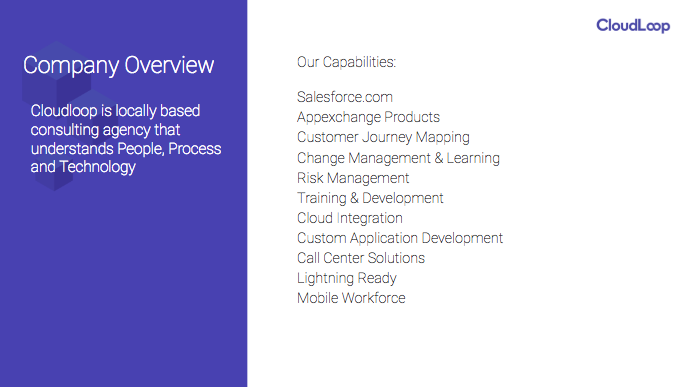 CloudLoop

Company Overview

Cloudloop is locally based consulting agency that understands People, Process and Technology

Our Capabilities:

Salesforce.com
Appexchange Products
Customer Journey Mapping
Change Management & Learning
Risk Management
Training & Development
Cloud Integration
Custom Application Development
Call Center Solutions
Lightning Ready
Mobile Workforce